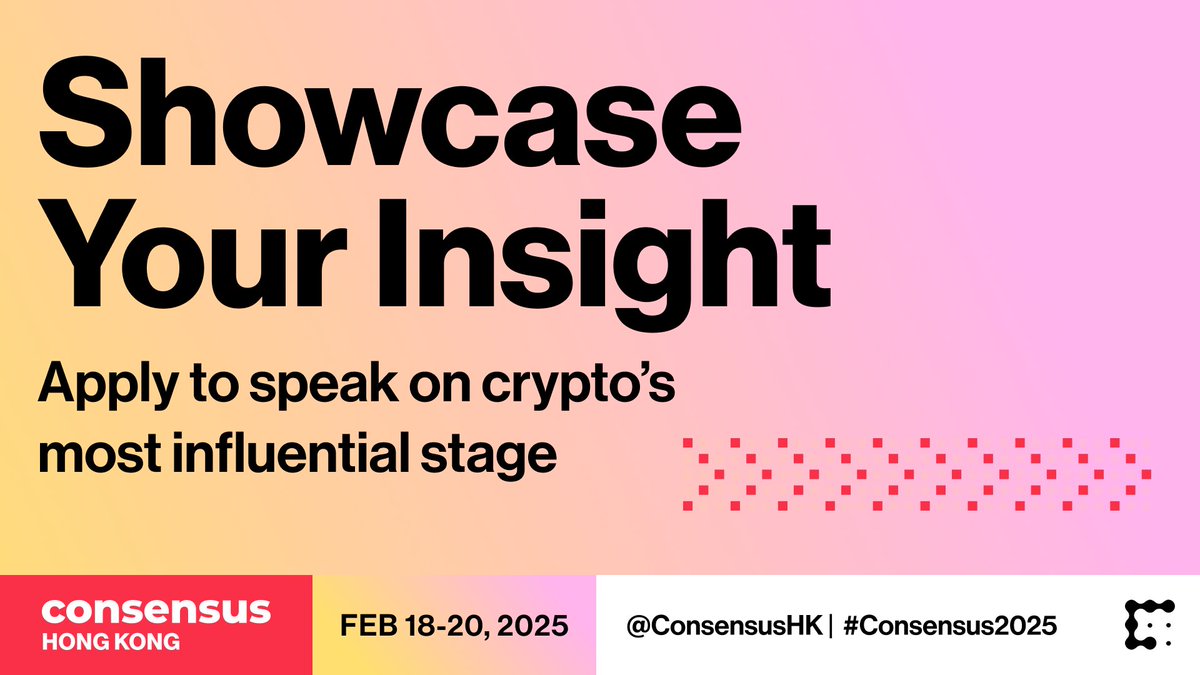 Showcase Your Insight

Apply to speak on crypto's most influential stage

consensus
HONG KONG

FEB 18-20, 2025

@ConsensusHK | #Consensus2025